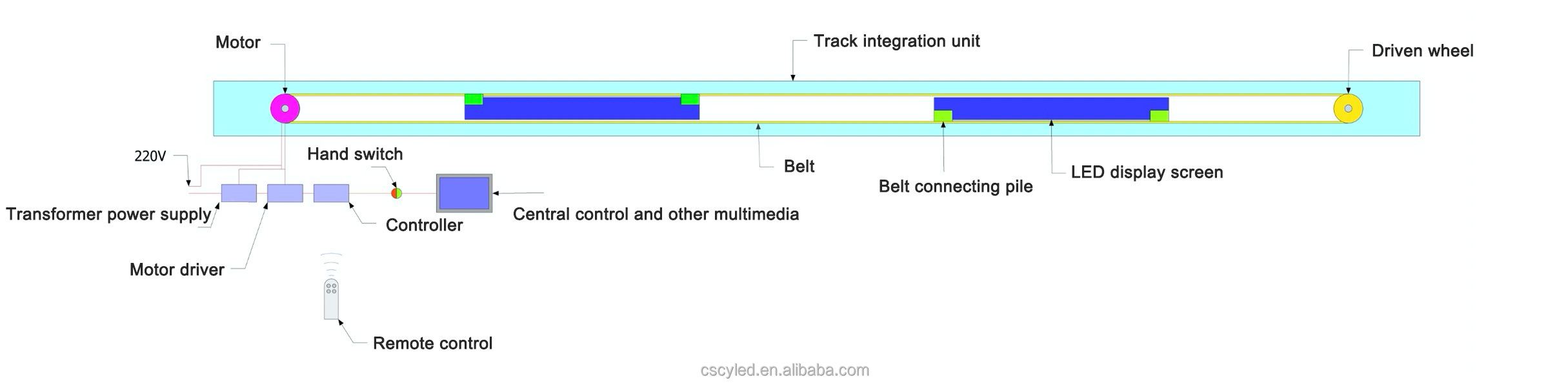 Motor

Track integration unit

Driven wheel

220V

Hand switch

Belt

Belt connecting pile

LED display screen

Transformer power supply

Controller

Central control and other multimedia

Motor driver

Remote control

cscyled.en.alibaba.com